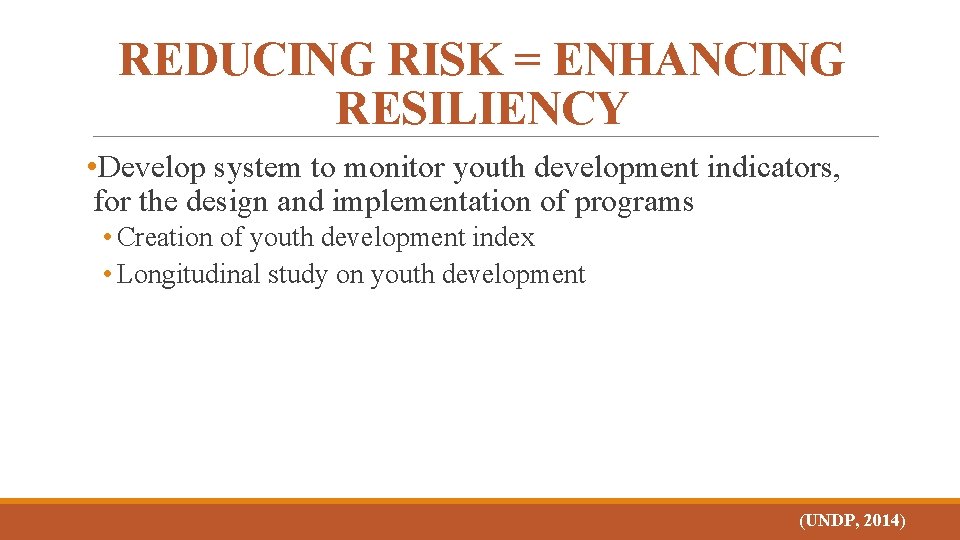 REDUCING RISK = ENHANCING RESILIENCY

•Develop system to monitor youth development indicators, for the design and implementation of programs

• Creation of youth development index
• Longitudinal study on youth development

(UNDP, 2014)